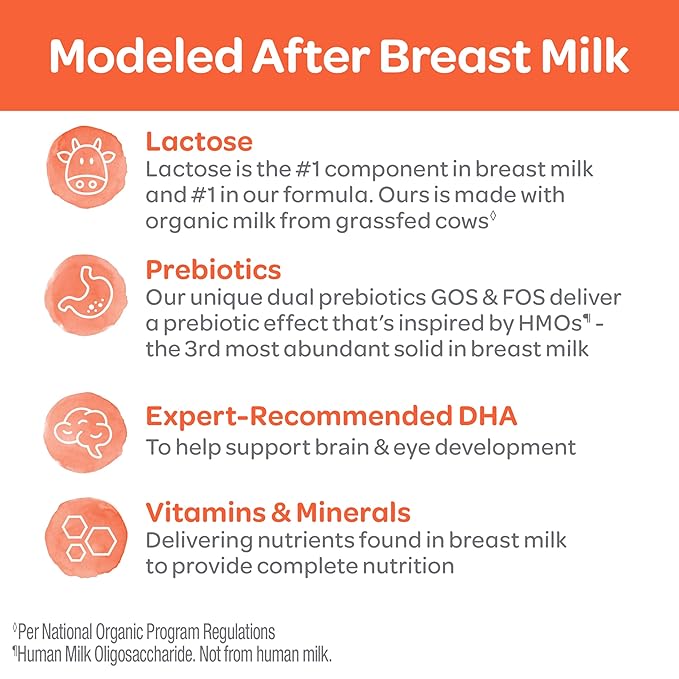 Modeled After Breast Milk

Lactose
Lactose is the #1 component in breast milk and #1 in our formula. Ours is made with organic milk from grassfed cows$^{◊}$

Prebiotics
Our unique dual prebiotics GOS & FOS deliver a prebiotic effect that's inspired by HMOs$^{¶}$ - the 3rd most abundant solid in breast milk

Expert-Recommended DHA
To help support brain & eye development

Vitamins & Minerals
Delivering nutrients found in breast milk to provide complete nutrition

$^{◊}$Per National Organic Program Regulations
$^{¶}$Human Milk Oligosaccharide. Not from human milk.